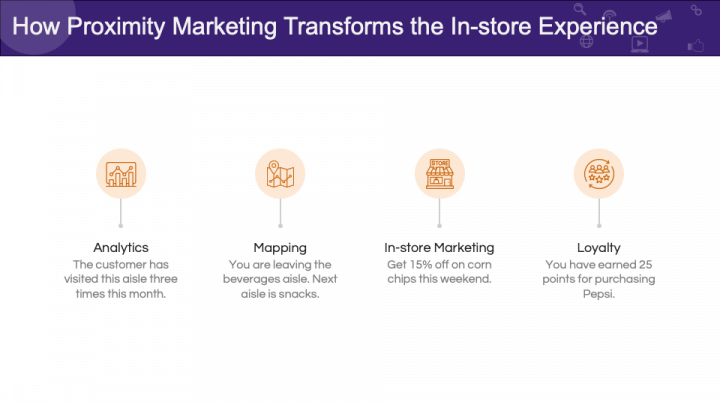 How Proximity Marketing Transforms the In-store Experience

STORE

Analytics
The customer has visited this aisle three times this month.

Mapping
You are leaving the beverages aisle. Next aisle is snacks.

In-store Marketing
Get 15% off on corn chips this weekend.

Loyalty
You have earned 25 points for purchasing Pepsi.